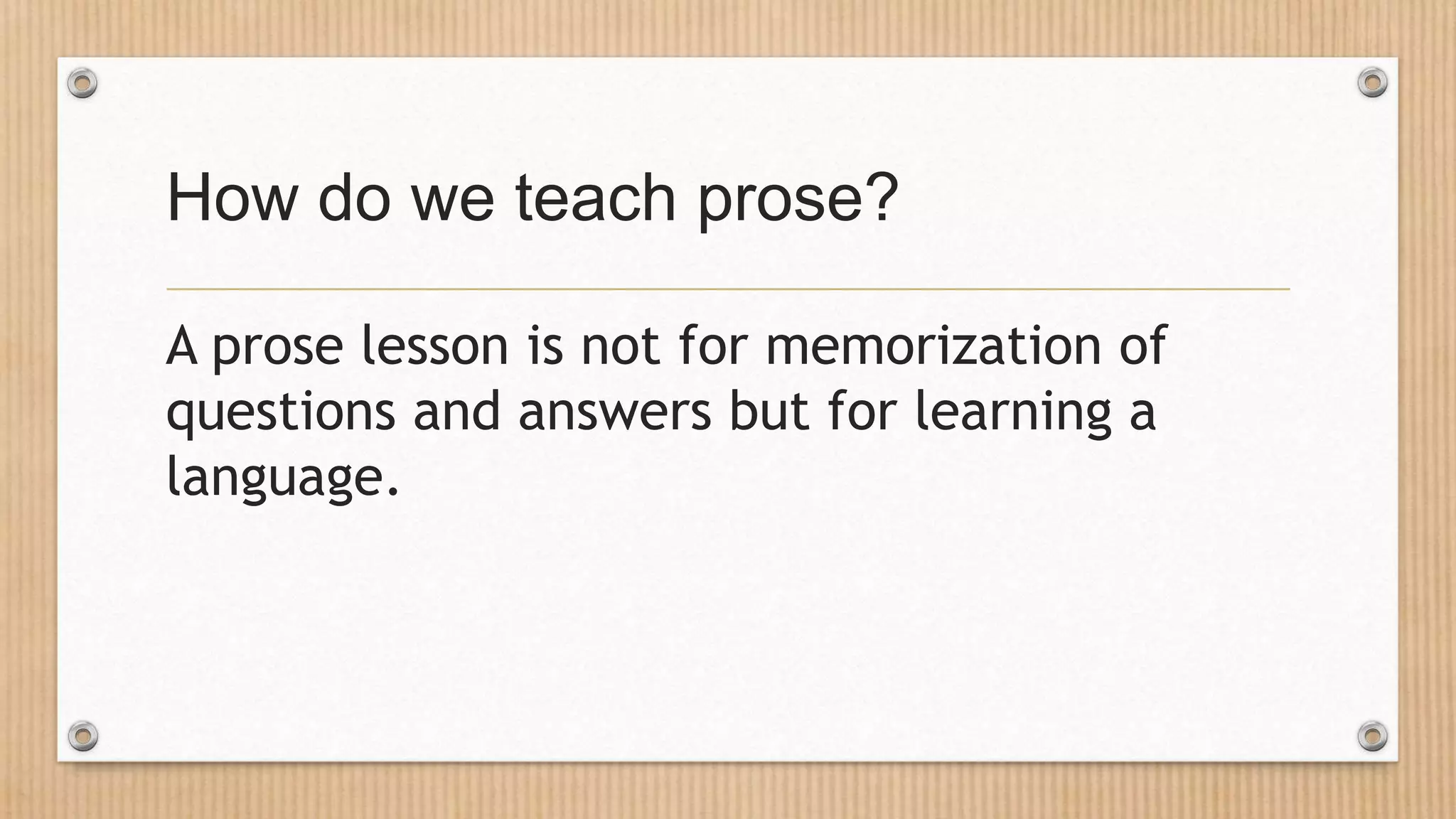 How do we teach prose?

A prose lesson is not for memorization of questions and answers but for learning a language.